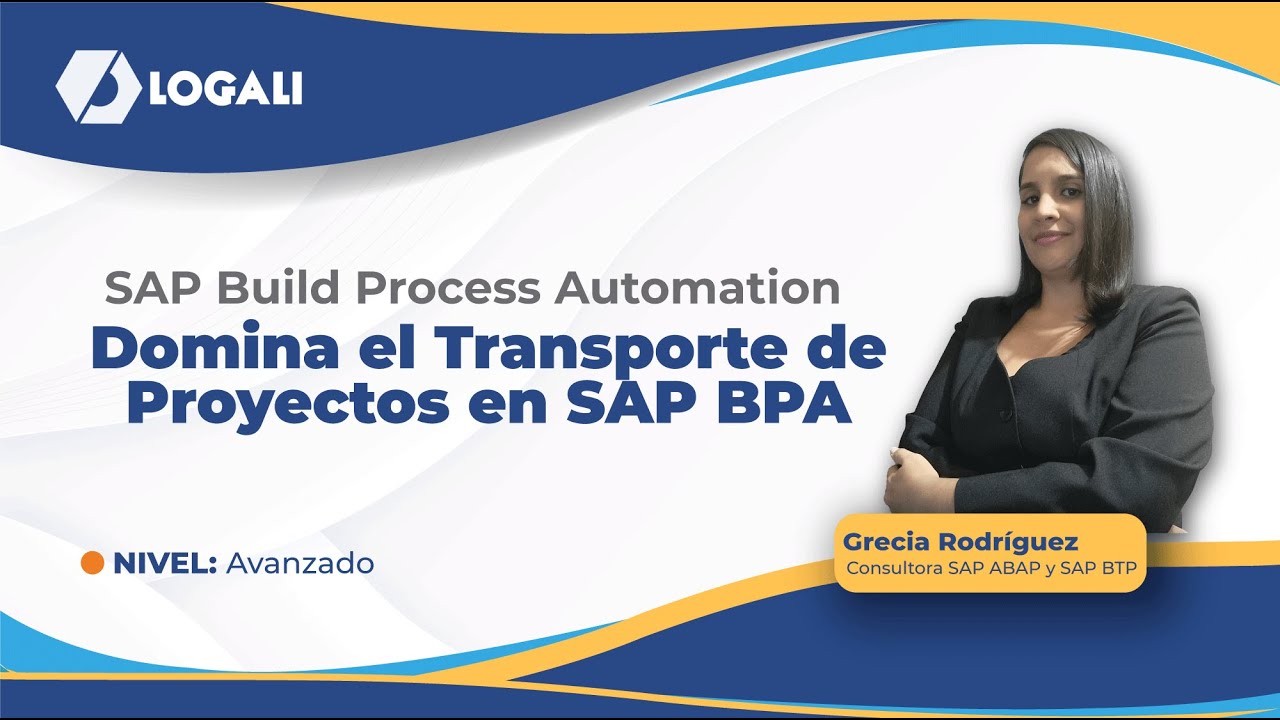 LOGALI

SAP Build Process Automation
Domina el Transporte de Proyectos en SAP BPA

NIVEL: Avanzado

Grecia Rodríguez
Consultora SAP ABAP y SAP BTP